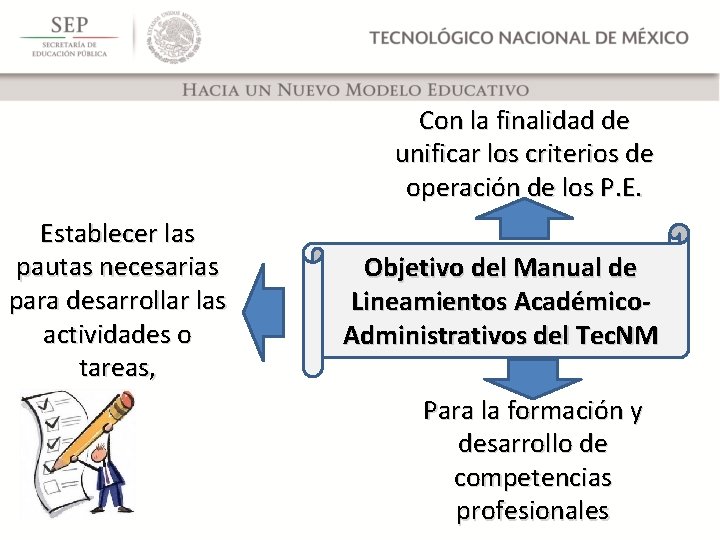 SEP
SECRETARÍA DE EDUCACIÓN PÚBLICA

ESTADOS UNIDOS MEXICANOS

TECNOLÓGICO NACIONAL DE MÉXICO

HACIA UN NUEVO MODELO EDUCATIVO

Con la finalidad de unificar los criterios de operación de los P.E.

Establecer las pautas necesarias para desarrollar las actividades o tareas,

Objetivo del Manual de Lineamientos Académico-Administrativos del TecNM

Para la formación y desarrollo de competencias profesionales